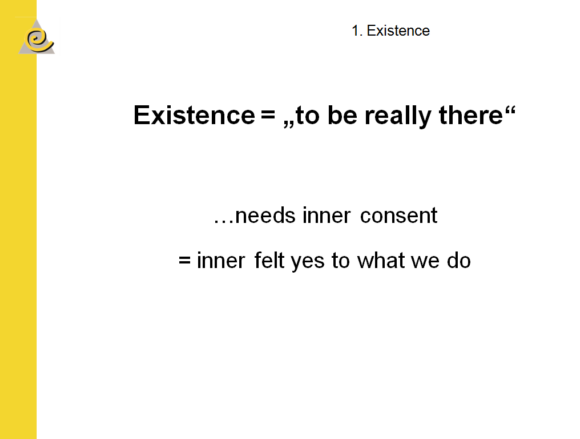 1. Existence

Existence = „to be really there“

…needs inner consent

= inner felt yes to what we do